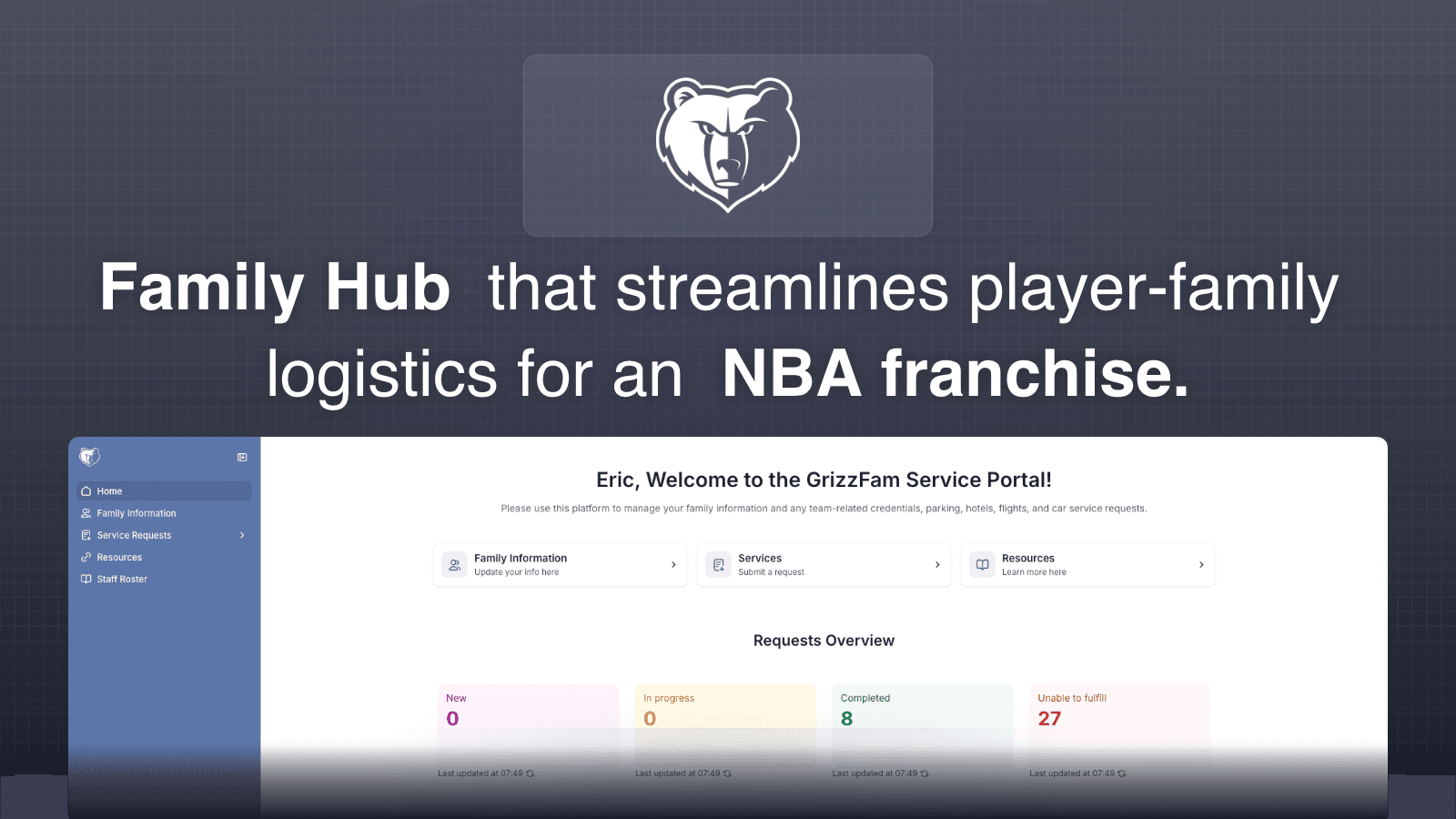 Family Hub that streamlines player-family logistics for an NBA franchise.

Home
Family Information
Service Requests
Resources
Staff Roster

Eric, Welcome to the GrizzFam Service Portal!

Please use this platform to manage your family information and any team-related credentials, parking, hotels, flights, and car service requests.

Family Information
Update your info here

Services
Submit a request

Resources
Learn more here

Requests Overview

New
0
Last updated at 07:49

In progress
0
Last updated at 07:49

Completed
8
Last updated at 07:49

Unable to fulfill
27
Last updated at 07:49